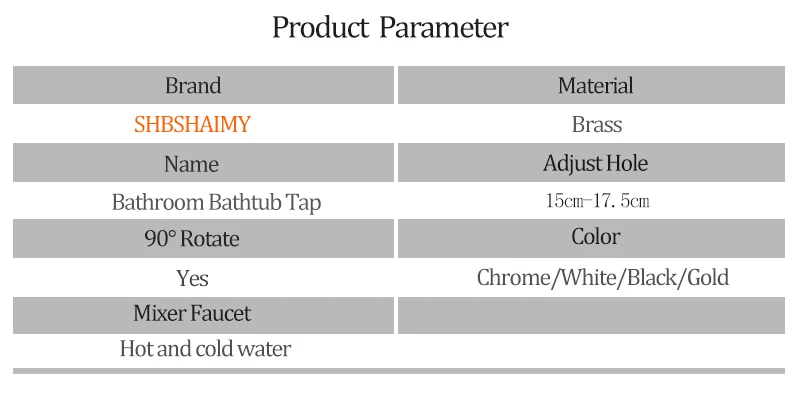 Product Parameter

| Brand | Material |
|---|---|
| SHBSHAIMY | Brass |
| Name | Adjust Hole |
| Bathroom Bathtub Tap | 15cm-17.5cm |
| 90° Rotate | Color |
| Yes | Chrome/White/Black/Gold |
| Mixer Faucet | |
| Hot and cold water | |